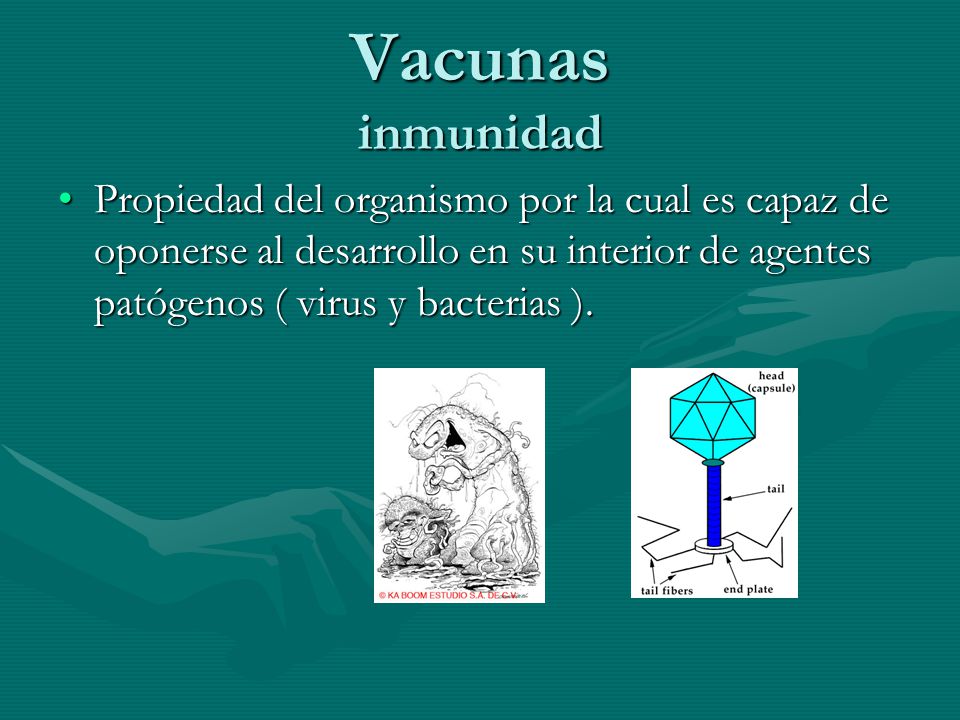 Vacunas
inmunidad

• Propiedad del organismo por la cual es capaz de oponerse al desarrollo en su interior de agentes patógenos ( virus y bacterias ).

© KA BOOM ESTUDIO S.A. DE C.V.

head (capsule)
tail
tail fibers
end plate